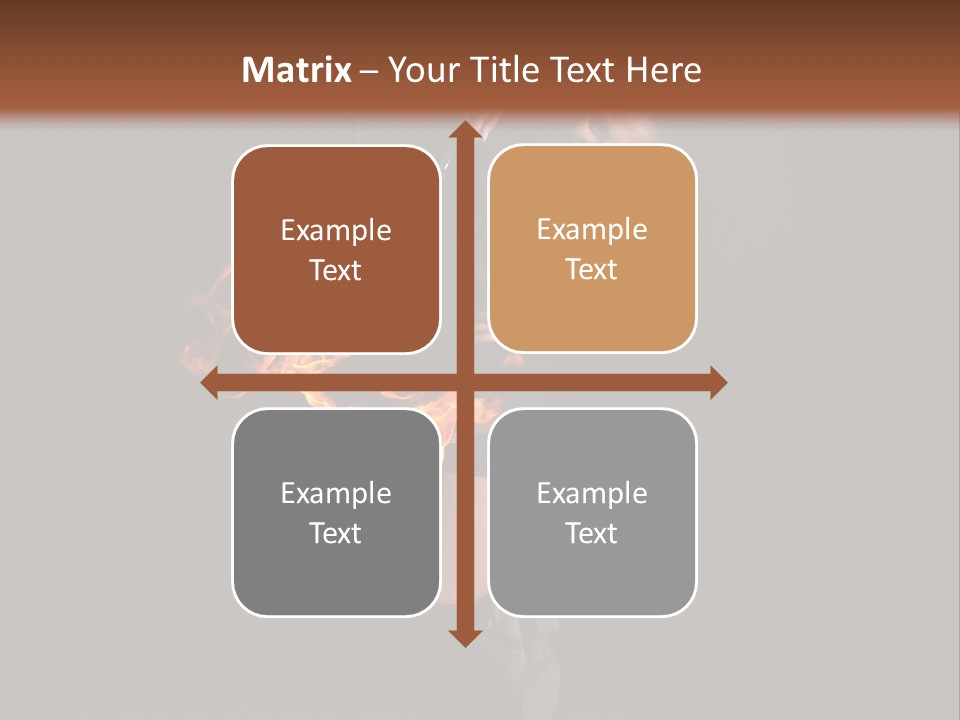 Matrix – Your Title Text Here

Example Text

Example Text

Example Text

Example Text